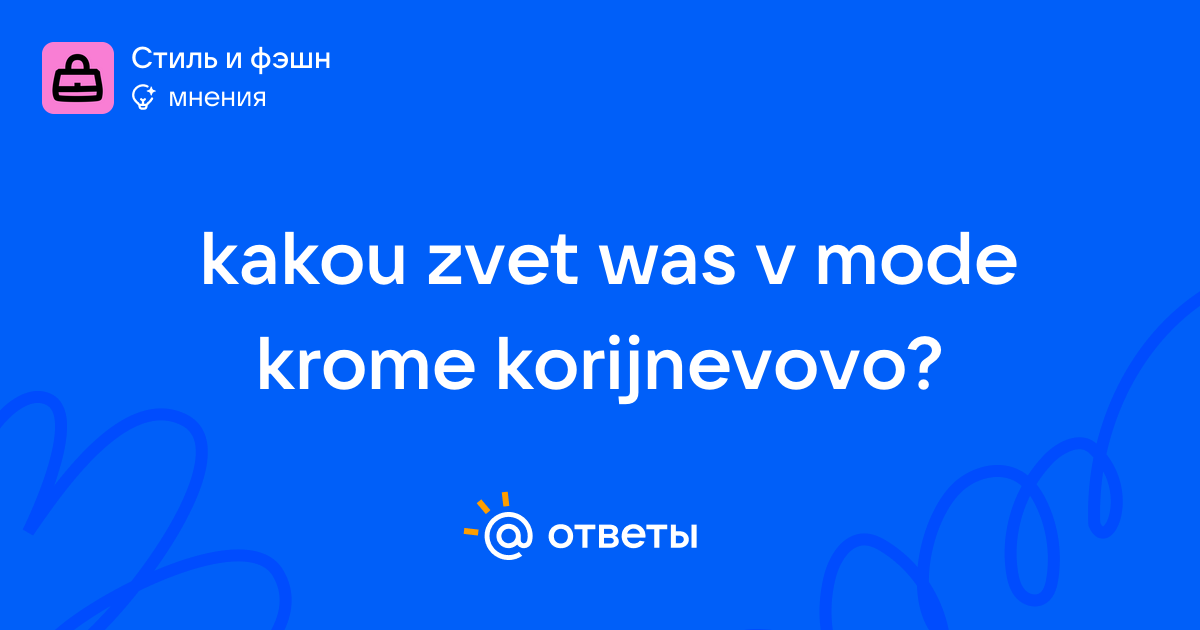 Стиль и фэшн
мнения

kakou zvet was v mode krome korijnevovo?

@ ответы